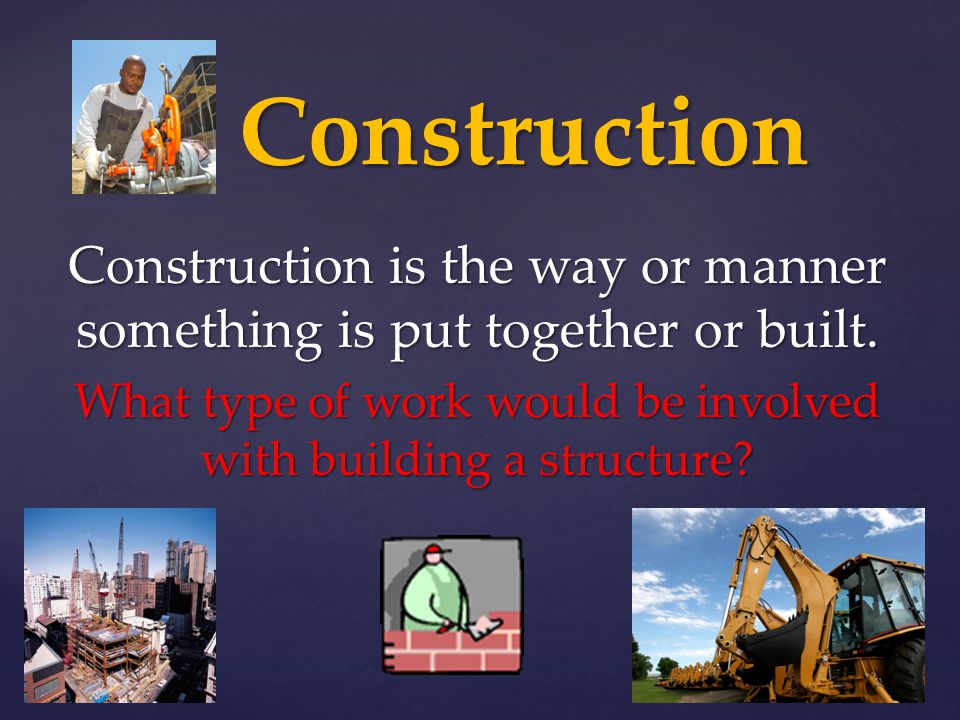 Construction

Construction is the way or manner something is put together or built.

What type of work would be involved with building a structure?